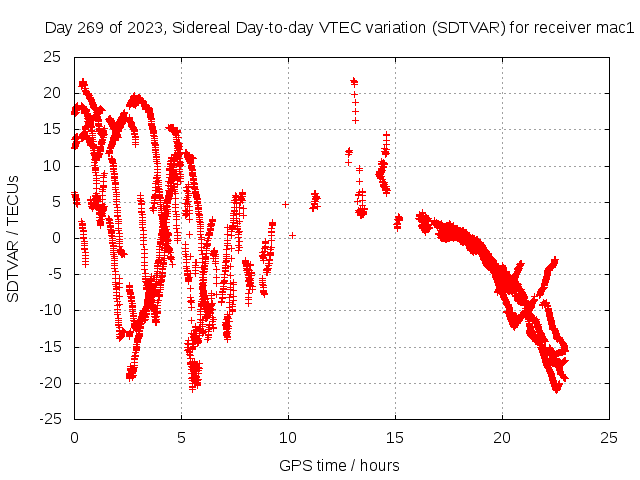 Day 269 of 2023, Sidereal Day-to-day VTEC variation (SDTVAR) for receiver mac1

SDTVAR / TECUs

25
20
15
10
5
0
-5
-10
-15
-20
-25

0
5
10
15
20
25

GPS time / hours